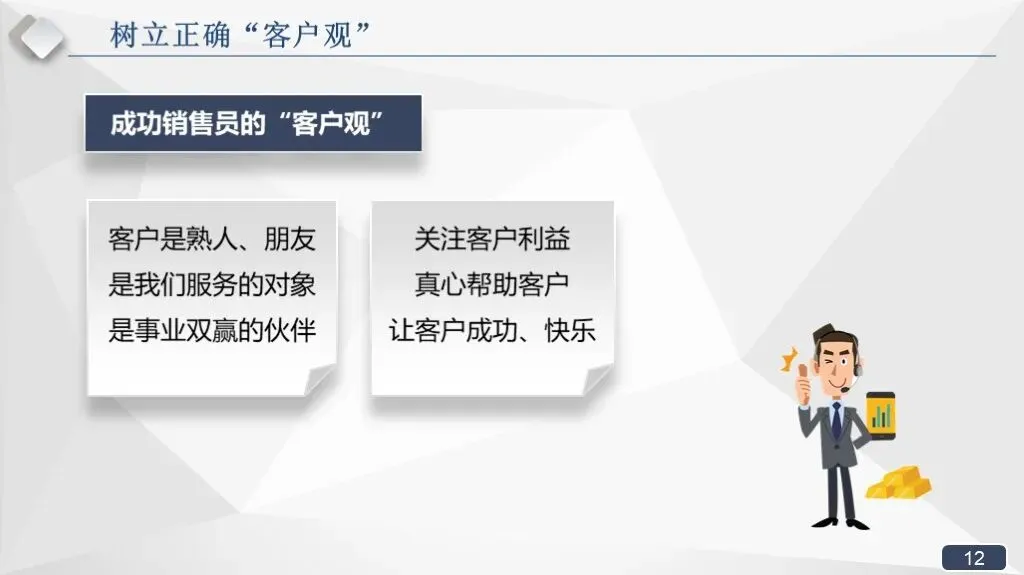 树立正确“客户观”

成功销售员的“客户观”

客户是熟人、朋友
是我们服务的对象
是事业双赢的伙伴

关注客户利益
真心帮助客户
让客户成功、快乐

12